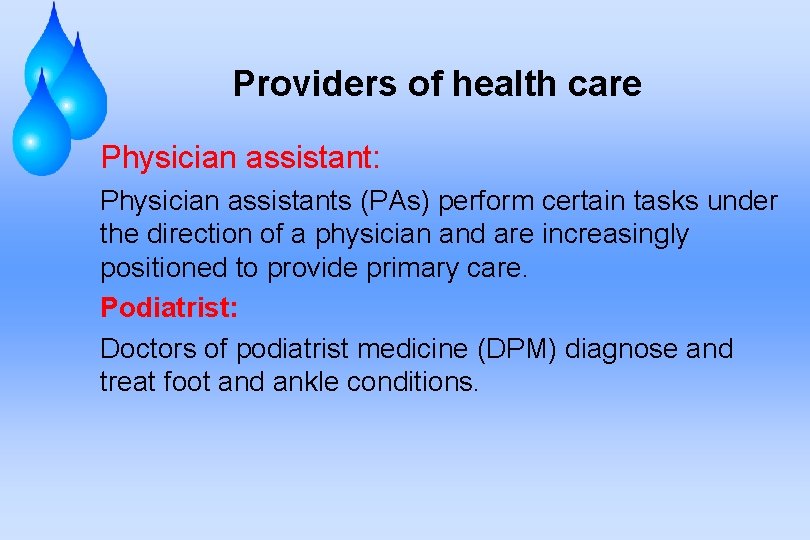 Providers of health care

Physician assistant:

Physician assistants (PAs) perform certain tasks under the direction of a physician and are increasingly positioned to provide primary care.

Podiatrist:

Doctors of podiatrist medicine (DPM) diagnose and treat foot and ankle conditions.